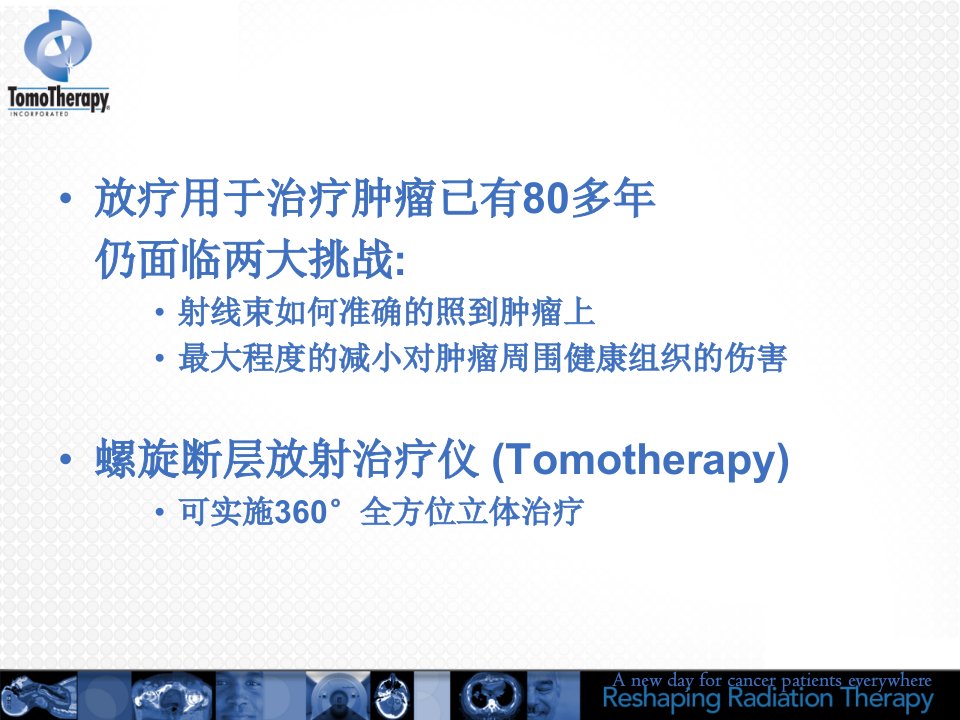 TomoTherapy
INCORPORATED

• 放疗用于治疗肿瘤已有80多年 仍面临两大挑战:
 • 射线束如何准确的照到肿瘤上
 • 最大程度的减小对肿瘤周围健康组织的伤害

• 螺旋断层放射治疗仪 (Tomotherapy)
 • 可实施360°全方位立体治疗

A new day for cancer patients everywhere
Reshaping Radiation Therapy